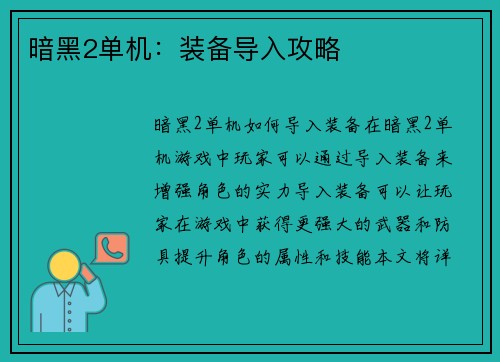 暗黑2单机：装备导入攻略

暗黑2单机如何导入装备在暗黑2单机游戏中玩家可以通过导入装备来增强角色的实力导入装备可以让玩家在游戏中获得更强大的武器和防具提升角色的属性和技能本文将详